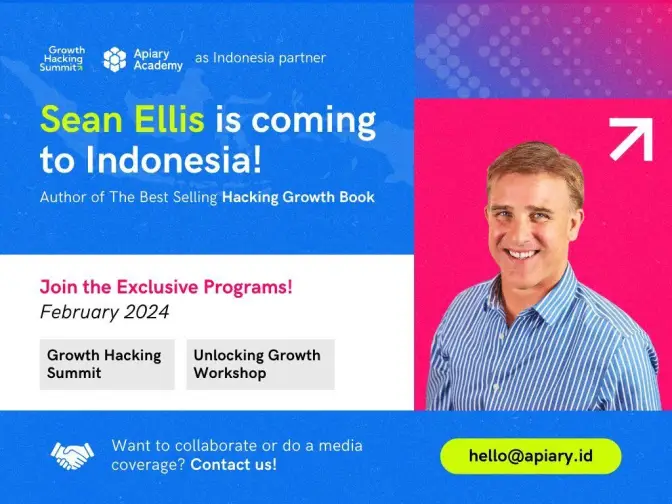 Growth Hacking Summit

Apiary Academy

as Indonesia partner

Sean Ellis is coming to Indonesia!

Author of The Best Selling Hacking Growth Book

Join the Exclusive Programs!

February 2024

Growth Hacking Summit

Unlocking Growth Workshop

Want to collaborate or do a media coverage? Contact us!

hello@apiary.id